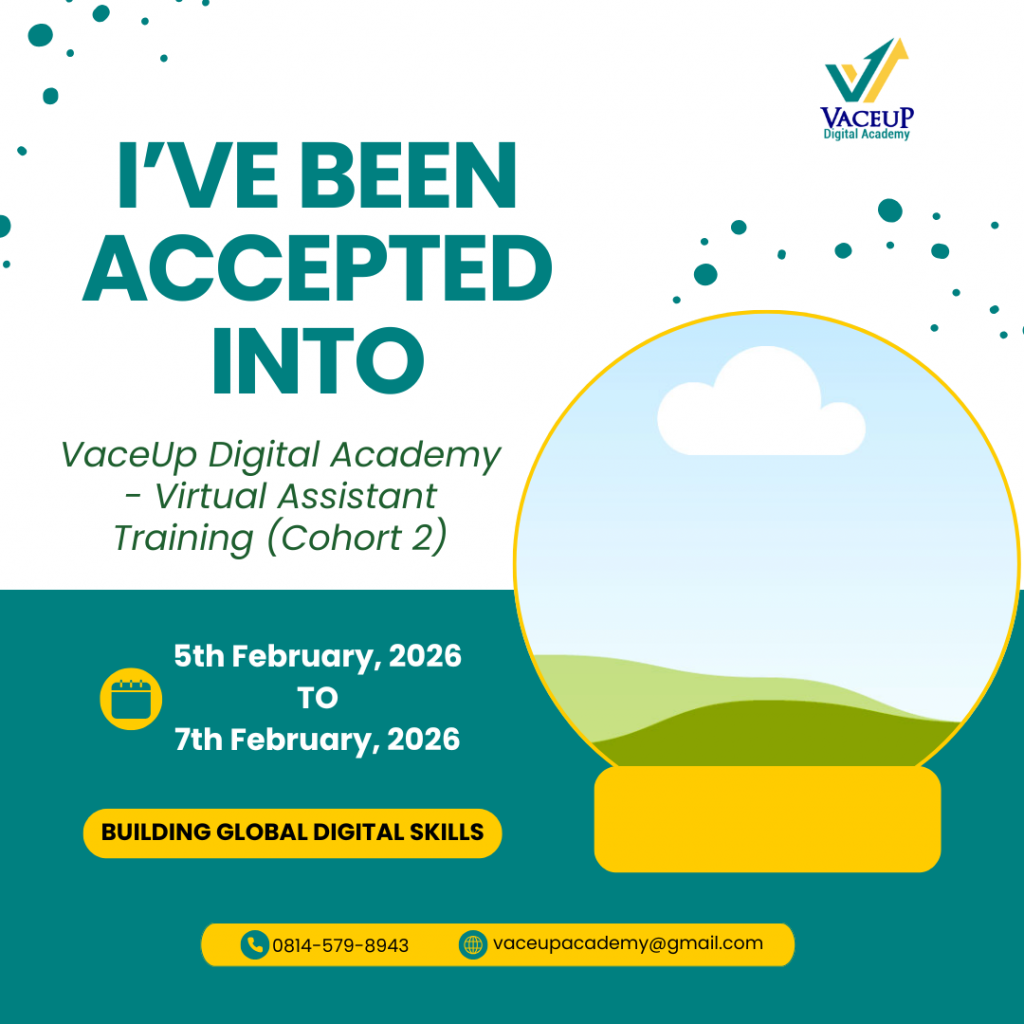 VACEUP
Digital Academy

I'VE BEEN ACCEPTED INTO

VaceUp Digital Academy - Virtual Assistant Training (Cohort 2)

5th February, 2026
TO
7th February, 2026

BUILDING GLOBAL DIGITAL SKILLS

0814-579-8943 vaceupacademy@gmail.com